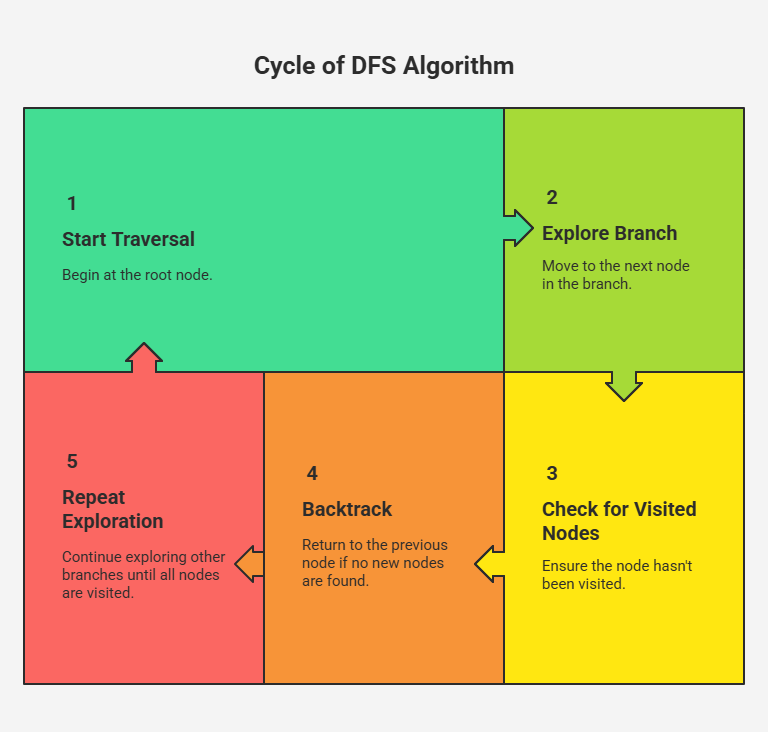 Cycle of DFS Algorithm

1

Start Traversal

Begin at the root node.

2

Explore Branch

Move to the next node in the branch.

3

Check for Visited Nodes

Ensure the node hasn't been visited.

4

Backtrack

Return to the previous node if no new nodes are found.

5

Repeat Exploration

Continue exploring other branches until all nodes are visited.